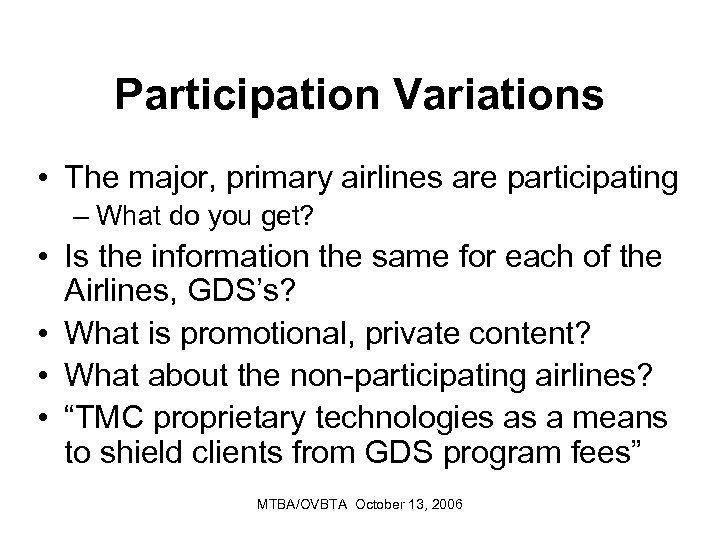 Participation Variations

• The major, primary airlines are participating
  – What do you get?
• Is the information the same for each of the Airlines, GDS's?
• What is promotional, private content?
• What about the non-participating airlines?
• "TMC proprietary technologies as a means to shield clients from GDS program fees"

MTBA/OVBTA October 13, 2006